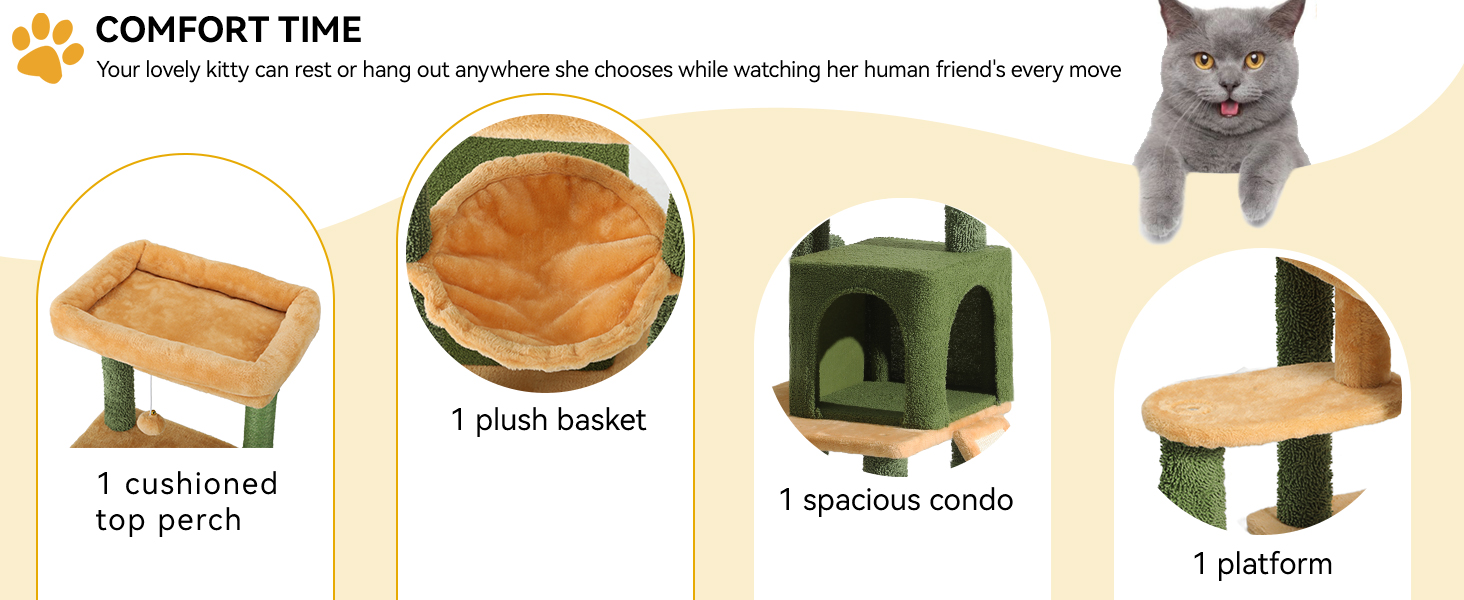 COMFORT TIME

Your lovely kitty can rest or hang out anywhere she chooses while watching her human friend's every move

1 cushioned top perch

1 plush basket

1 spacious condo

1 platform